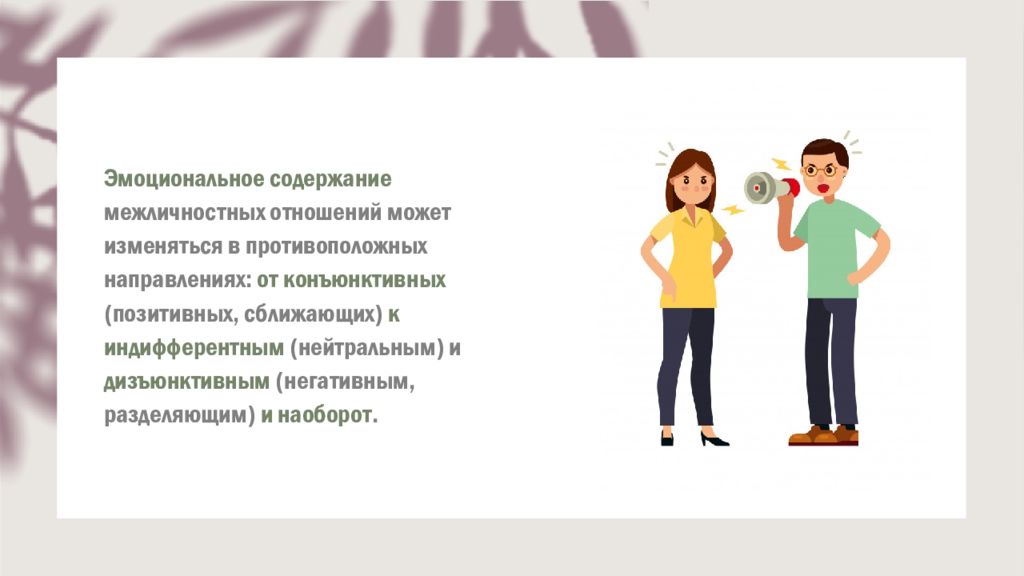 Эмоциональное содержание межличностных отношений может изменяться в противоположных направлениях: от конъюнктивных (позитивных, сближающих) к индифферентным (нейтральным) и дизъюнктивным (негативным, разделяющим) и наоборот.